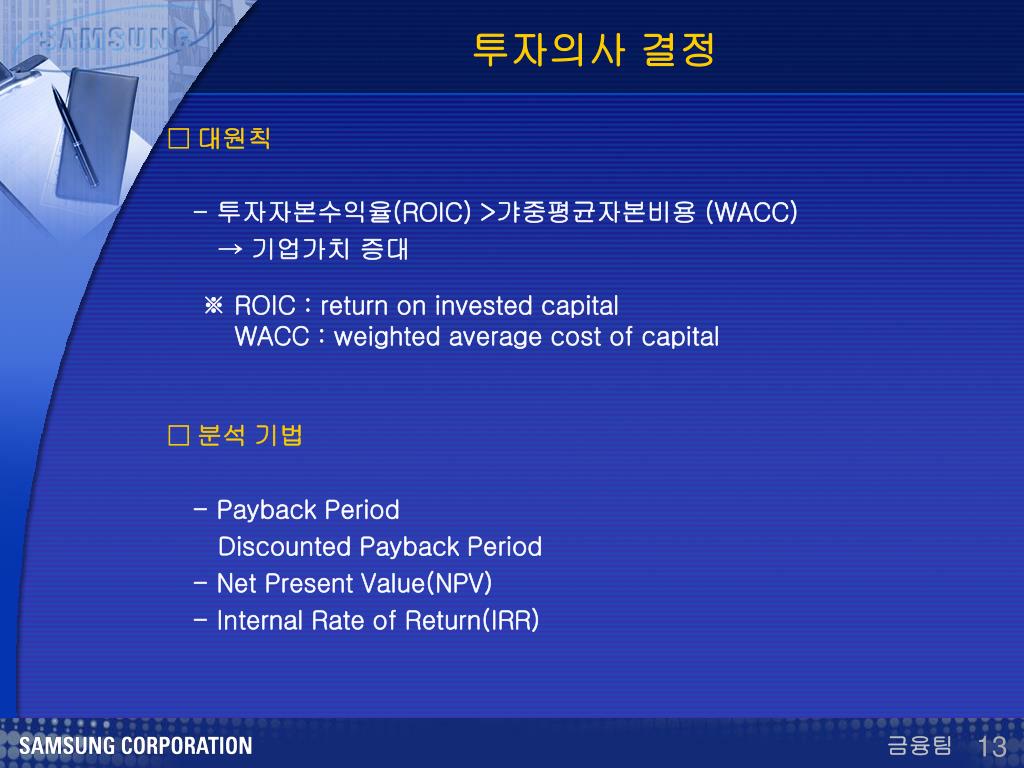 SAMSUNG

투자의사 결정

□ 대원칙

- 투자자본수익율(ROIC) >갸중평균자본비용 (WACC)
→ 기업가치 증대

※ ROIC : return on invested capital
WACC : weighted average cost of capital

□ 분석 기법

- Payback Period
Discounted Payback Period
- Net Present Value(NPV)
- Internal Rate of Return(IRR)

SAMSUNG CORPORATION

금융팀 13